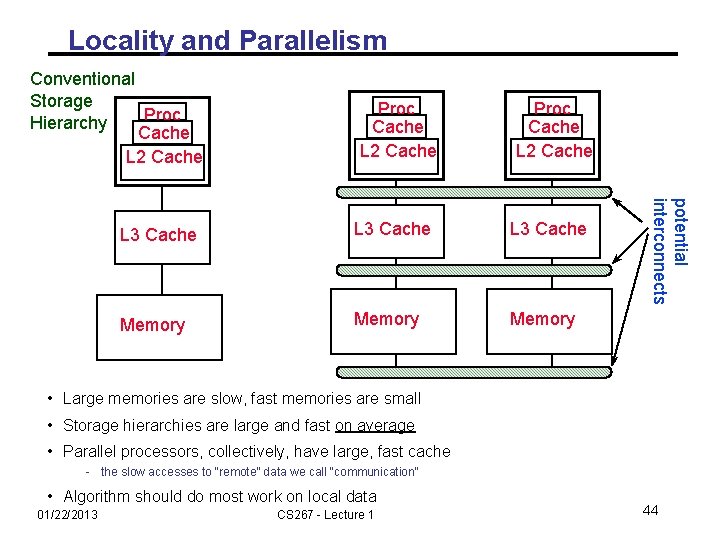 Locality and Parallelism

Conventional Storage Hierarchy

Proc
Cache
L2 Cache
L3 Cache
Memory

Proc
Cache
L2 Cache
L3 Cache
Memory

Proc
Cache
L2 Cache
L3 Cache
Memory

potential interconnects

• Large memories are slow, fast memories are small
• Storage hierarchies are large and fast on average
• Parallel processors, collectively, have large, fast cache
- the slow accesses to "remote" data we call "communication"
• Algorithm should do most work on local data

01/22/2013
CS267 - Lecture 1
44